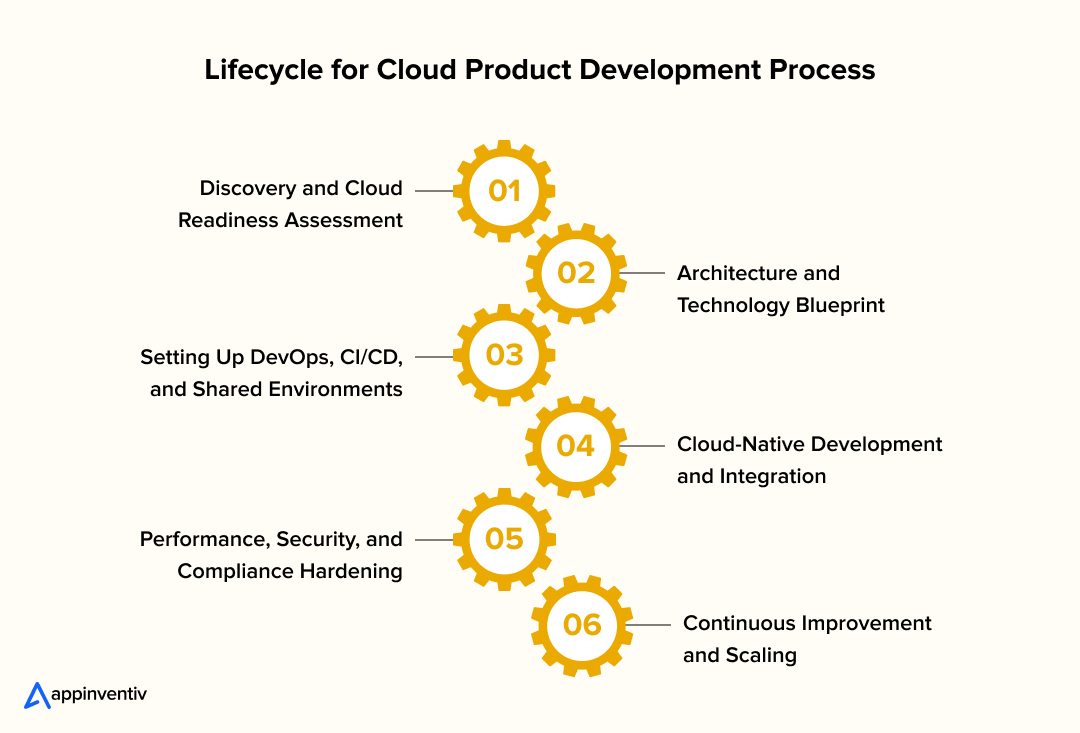 Lifecycle for Cloud Product Development Process

Discovery and Cloud Readiness Assessment

01

02

Architecture and Technology Blueprint

Setting Up DevOps, CI/CD, and Shared Environments

03

04

Cloud-Native Development and Integration

Performance, Security, and Compliance Hardening

05

06

Continuous Improvement and Scaling

appinventiv